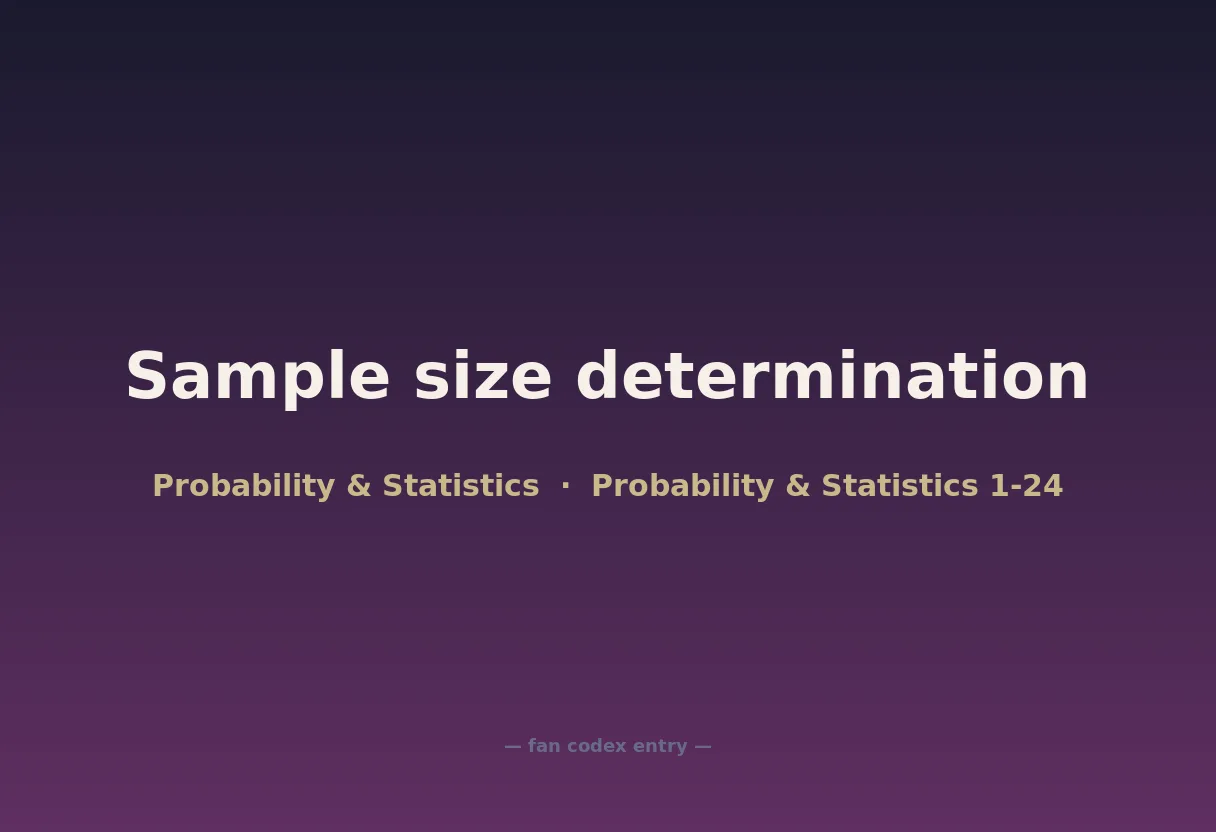 Sample size determination

Probability & Statistics · Probability & Statistics 1-24

— fan codex entry —